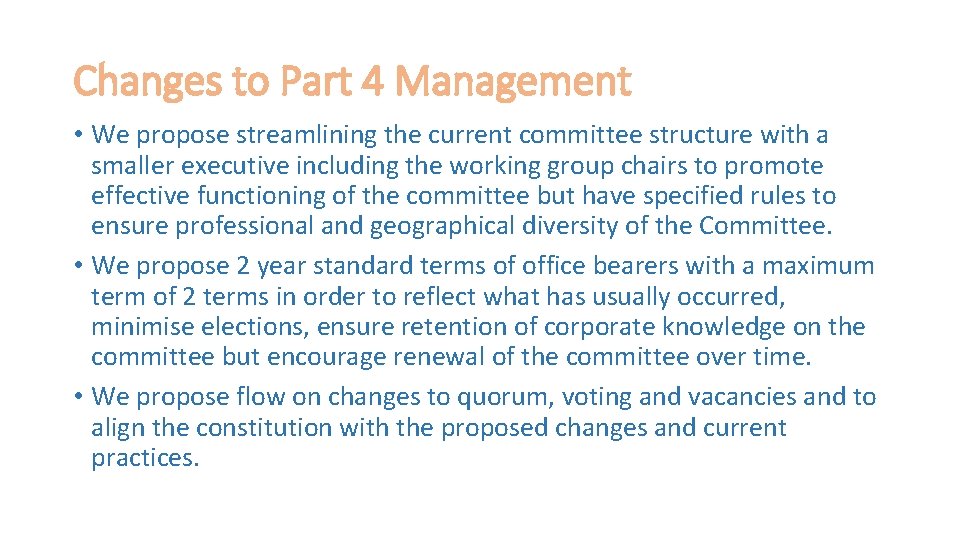 Changes to Part 4 Management

• We propose streamlining the current committee structure with a smaller executive including the working group chairs to promote effective functioning of the committee but have specified rules to ensure professional and geographical diversity of the Committee.

• We propose 2 year standard terms of office bearers with a maximum term of 2 terms in order to reflect what has usually occurred, minimise elections, ensure retention of corporate knowledge on the committee but encourage renewal of the committee over time.

• We propose flow on changes to quorum, voting and vacancies and to align the constitution with the proposed changes and current practices.